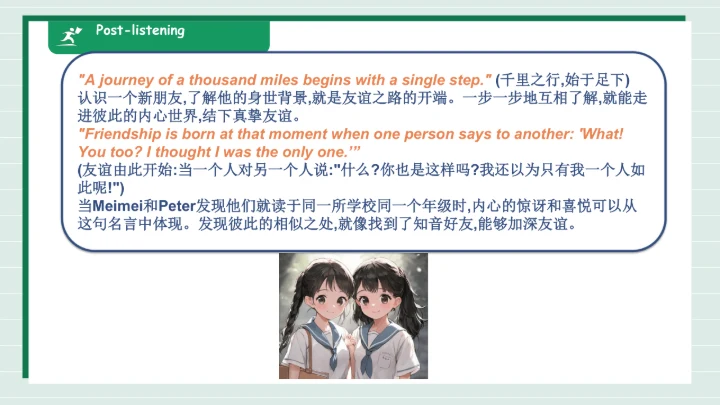 Post-listening

"A journey of a thousand miles begins with a single step." (千里之行,始于足下) 认识一个新朋友,了解他的身世背景,就是友谊之路的开端。一步一步地互相了解,就能走进彼此的内心世界,结下真挚友谊。

"Friendship is born at that moment when one person says to another: 'What! You too? I thought I was the only one.'"

(友谊由此开始:当一个人对另一个人说:"什么?你也是这样吗?我还以为只有我一个人如此呢!")

当Meimei和Peter发现他们就读于同一所学校同一个年级时,内心的惊讶和喜悦可以从这句名言中体现。发现彼此的相似之处,就像找到了知音好友,能够加深友谊。